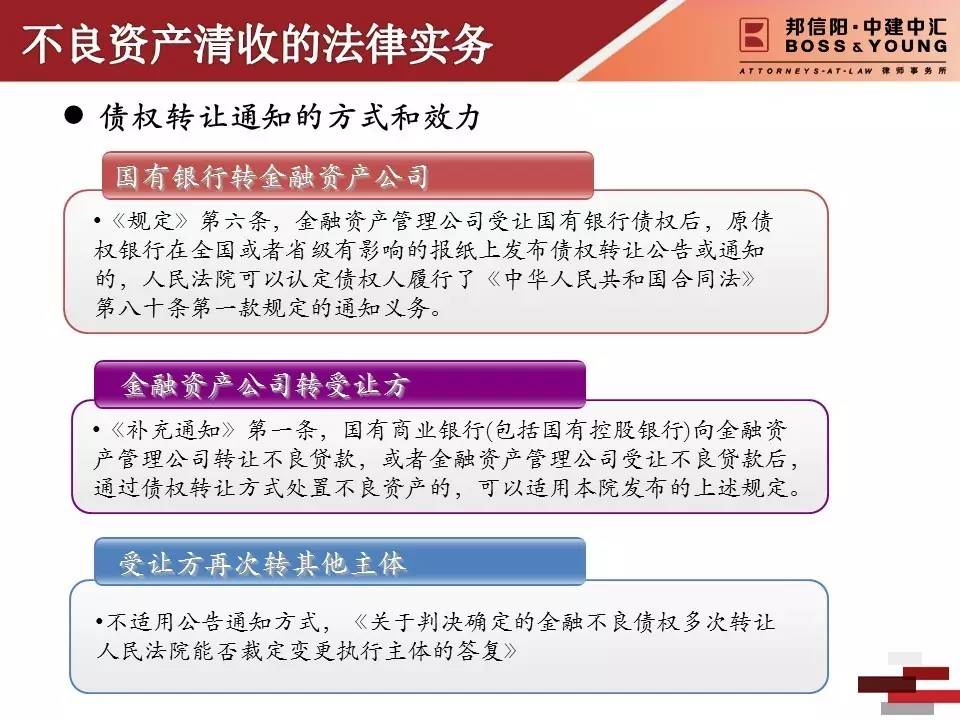 不良资产清收的法律实务

邦信阳·中建中汇
BOSS & YOUNG
ATTORNEYS-AT-LAW 律师事务所

● 债权转让通知的方式和效力

国有银行转金融资产公司

•《规定》第六条，金融资产管理公司受让国有银行债权后，原债权银行在全国或者省级有影响的报纸上发布债权转让公告或通知的，人民法院可以认定债权人履行了《中华人民共和国合同法》第八十条第一款规定的通知义务。

金融资产公司转受让方

•《补充通知》第一条，国有商业银行(包括国有控股银行)向金融资产管理公司转让不良贷款，或者金融资产管理公司受让不良贷款后，通过债权转让方式处置不良资产的，可以适用本院发布的上述规定。

受让方再次转其他主体

•不适用公告通知方式，《关于判决确定的金融不良债权多次转让人民法院能否裁定变更执行主体的答复》